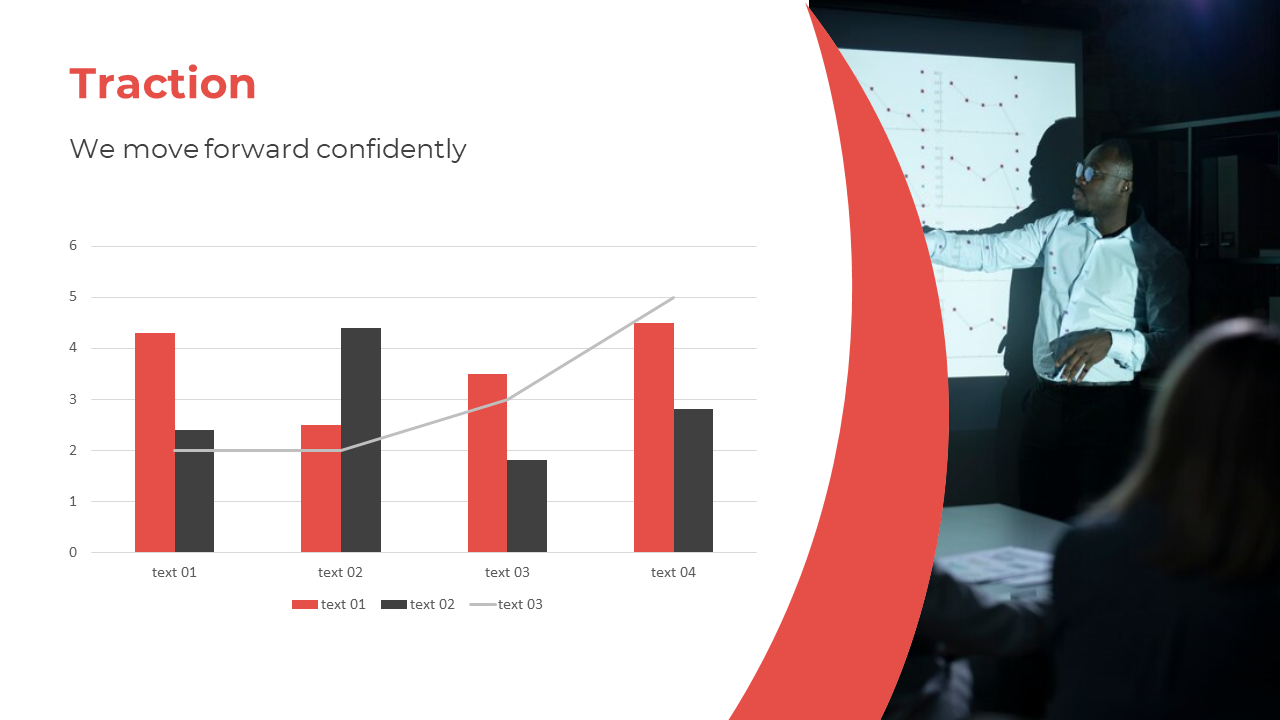 Traction

We move forward confidently

6
5
4
3
2
1
0

text 01
text 02
text 03
text 04

text 01 text 02 text 03